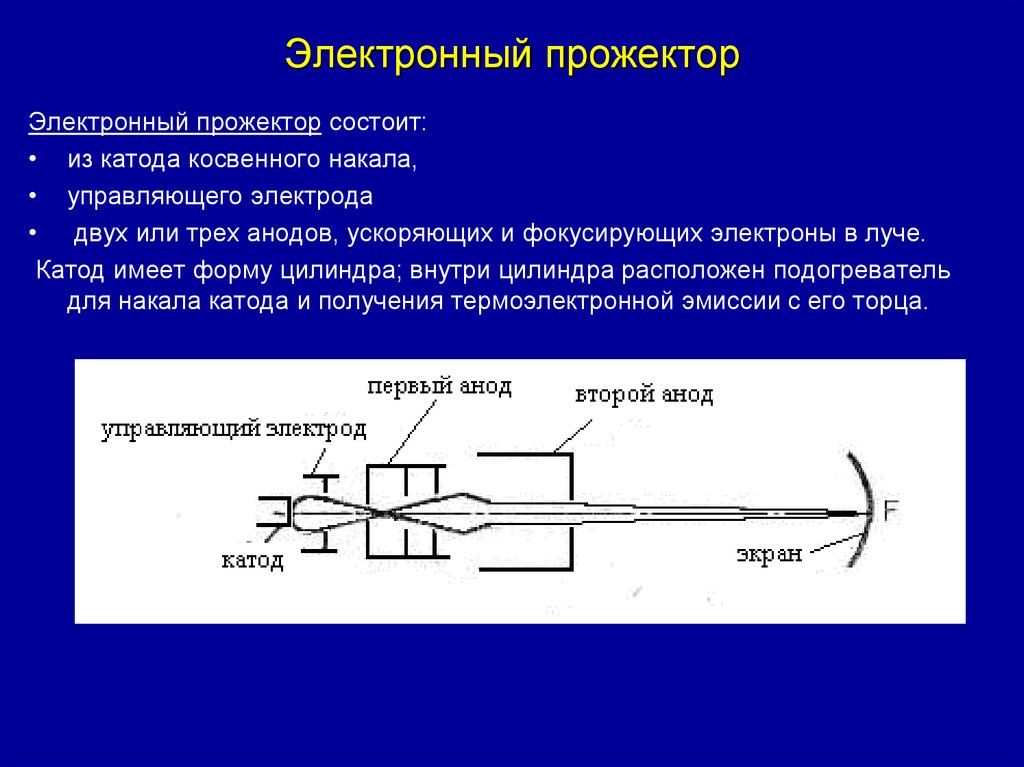 Электронный прожектор

Электронный прожектор состоит:

• из катода косвенного накала,

• управляющего электрода

• двух или трех анодов, ускоряющих и фокусирующих электроны в луче.

Катод имеет форму цилиндра; внутри цилиндра расположен подогреватель для накала катода и получения термоэлектронной эмиссии с его торца.

первый анод
второй анод
управляющий электрод
катод
экран
F